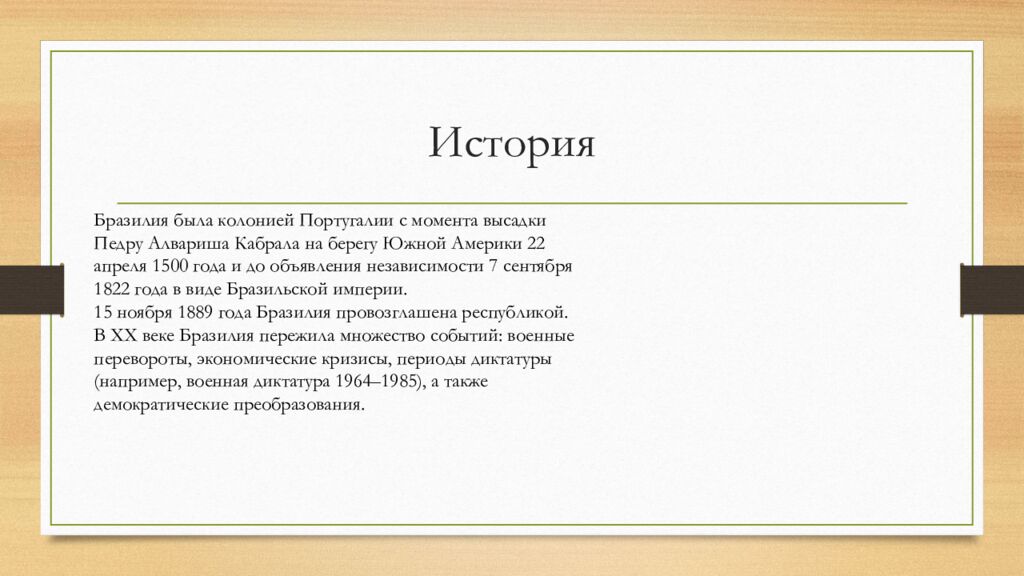 История

Бразилия была колонией Португалии с момента высадки Педру Алвариша Кабрала на берегу Южной Америки 22 апреля 1500 года и до объявления независимости 7 сентября 1822 года в виде Бразильской империи.
15 ноября 1889 года Бразилия провозглашена республикой.
В XX веке Бразилия пережила множество событий: военные перевороты, экономические кризисы, периоды диктатуры (например, военная диктатура 1964–1985), а также демократические преобразования.